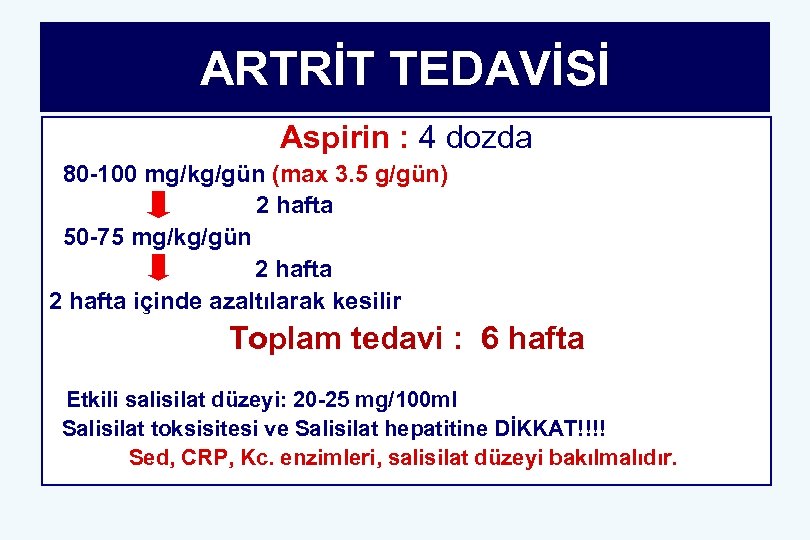 ARTRİT TEDAVİSİ

Aspirin : 4 dozda

80-100 mg/kg/gün (max 3.5 g/gün)

2 hafta

50-75 mg/kg/gün

2 hafta

2 hafta içinde azaltılarak kesilir

Toplam tedavi : 6 hafta

Etkili salisilat düzeyi: 20-25 mg/100ml

Salisilat toksisitesi ve Salisilat hepatitine DİKKAT!!!!

Sed, CRP, Kc. enzimleri, salisilat düzeyi bakılmalıdır.